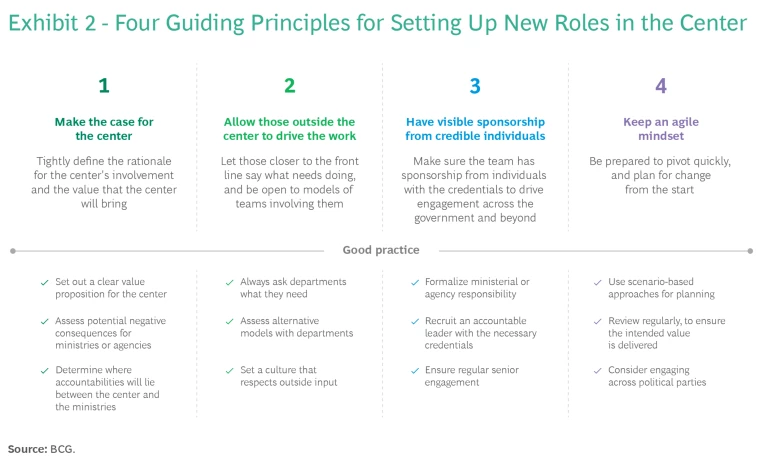 Exhibit 2 - Four Guiding Principles for Setting Up New Roles in the Center

1

Make the case for the center

Tightly define the rationale for the center's involvement and the value that the center will bring

2

Allow those outside the center to drive the work

Let those closer to the front line say what needs doing, and be open to models of teams involving them

3

Have visible sponsorship from credible individuals

Make sure the team has sponsorship from individuals with the credentials to drive engagement across the government and beyond

4

Keep an agile mindset

Be prepared to pivot quickly, and plan for change from the start

Good practice

✓ Set out a clear value proposition for the center

✓ Assess potential negative consequences for ministries or agencies

✓ Determine where accountabilities will lie between the center and the ministries

✓ Always ask departments what they need

✓ Assess alternative models with departments

✓ Set a culture that respects outside input

✓ Formalize ministerial or agency responsibility

✓ Recruit an accountable leader with the necessary credentials

✓ Ensure regular senior engagement

✓ Use scenario-based approaches for planning

✓ Review regularly, to ensure the intended value is delivered

✓ Consider engaging across political parties

Source: BCG.